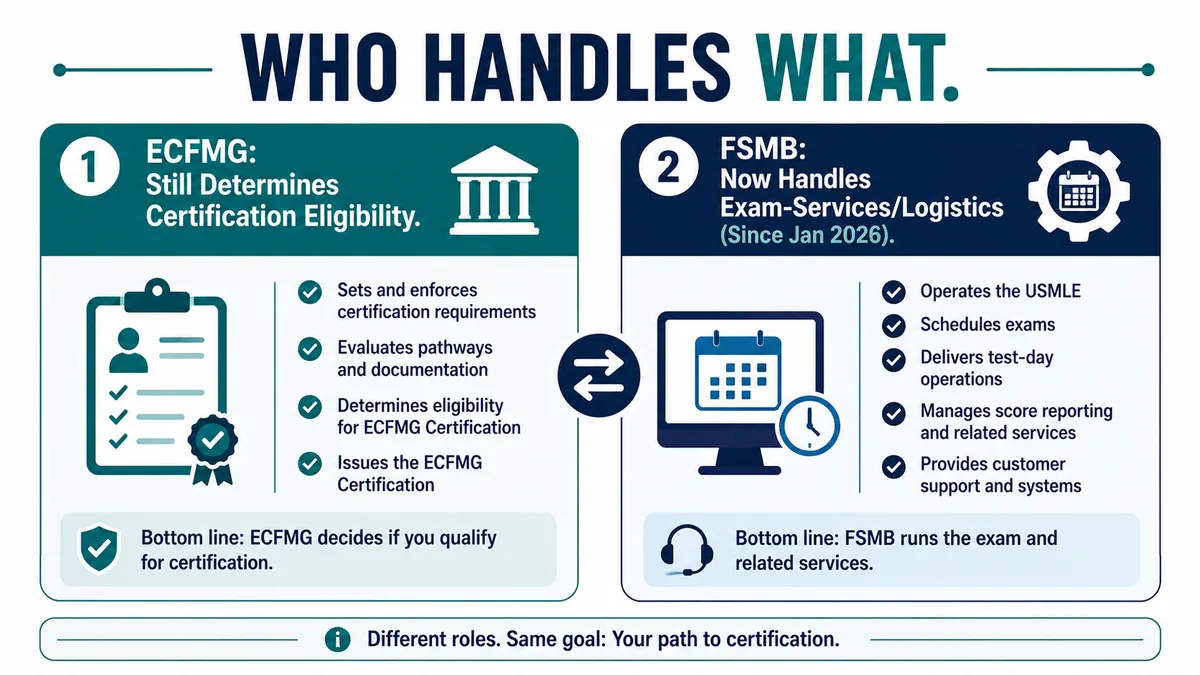 WHO HANDLES WHAT.

1 ECFMG: Still Determines Certification Eligibility.

Sets and enforces certification requirements

Evaluates pathways and documentation

Determines eligibility for ECFMG Certification

Issues the ECFMG Certification

Bottom line: ECFMG decides if you qualify for certification.

2 FSMB: Now Handles Exam-Services/Logistics (Since Jan 2026).

Operates the USMLE

Schedules exams

Delivers test-day operations

Manages score reporting and related services

Provides customer support and systems

Bottom line: FSMB runs the exam and related services.

Different roles. Same goal: Your path to certification.